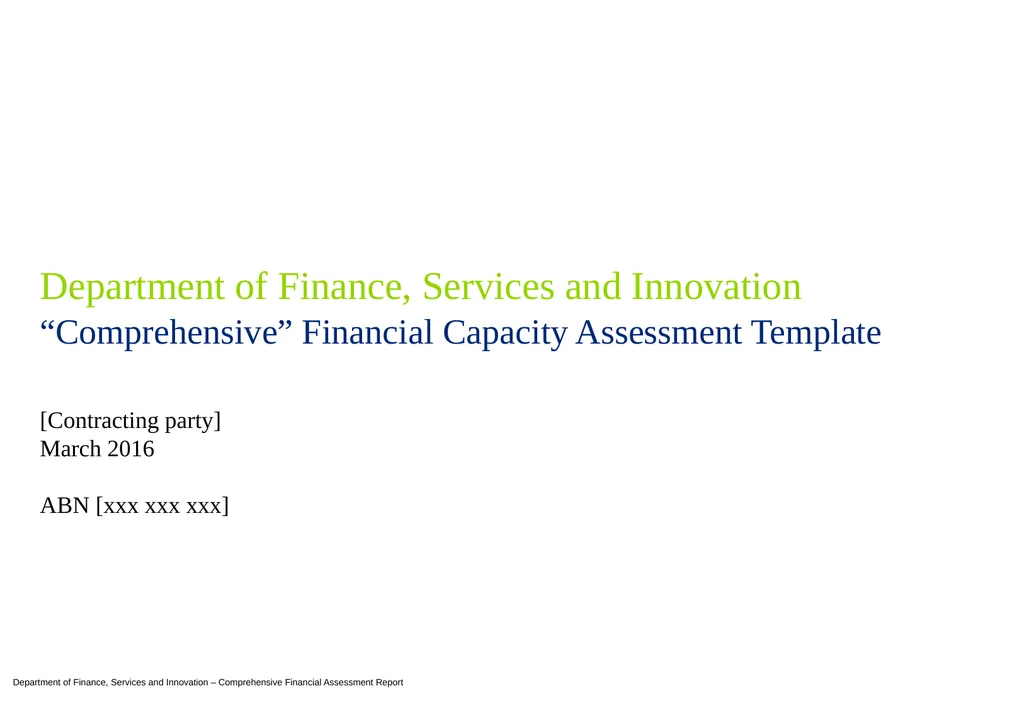 Department of Finance, Services and Innovation
“Comprehensive” Financial Capacity Assessment Template

[Contracting party]
March 2016

ABN [xxx xxx xxx]

Department of Finance, Services and Innovation – Comprehensive Financial Assessment Report